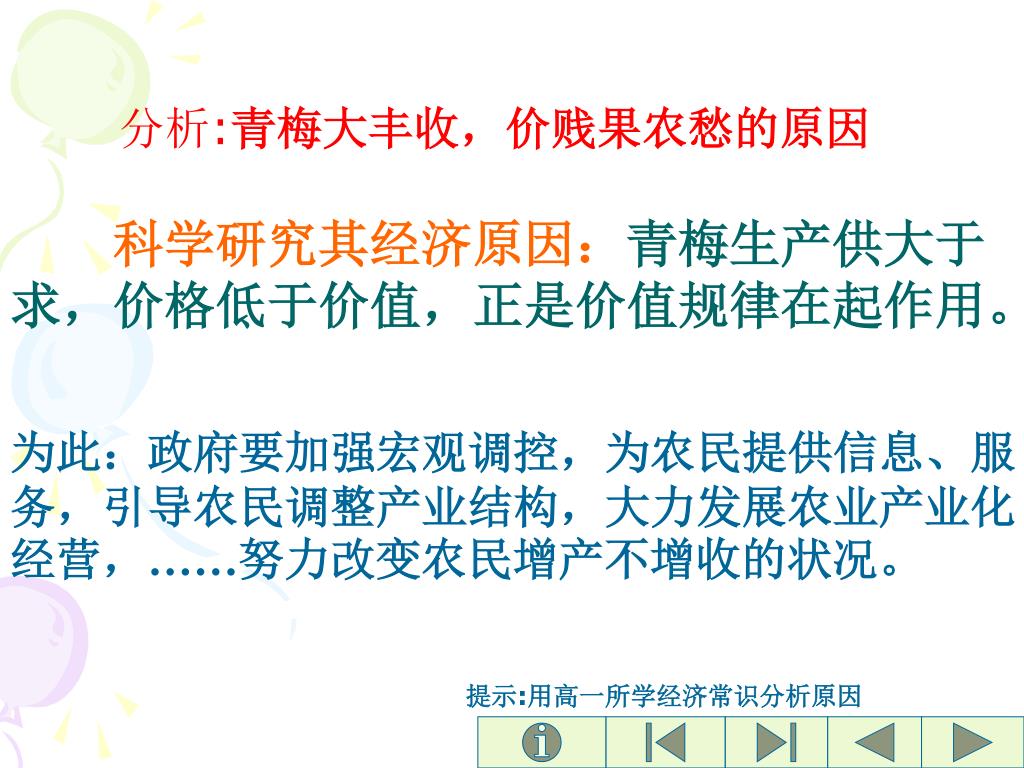 分析:青梅大丰收，价贱果农愁的原因

科学研究其经济原因：青梅生产供大于求，价格低于价值，正是价值规律在起作用。

为此：政府要加强宏观调控，为农民提供信息、服务，引导农民调整产业结构，大力发展农业产业化经营，……努力改变农民增产不增收的状况。

提示:用高一所学经济常识分析原因